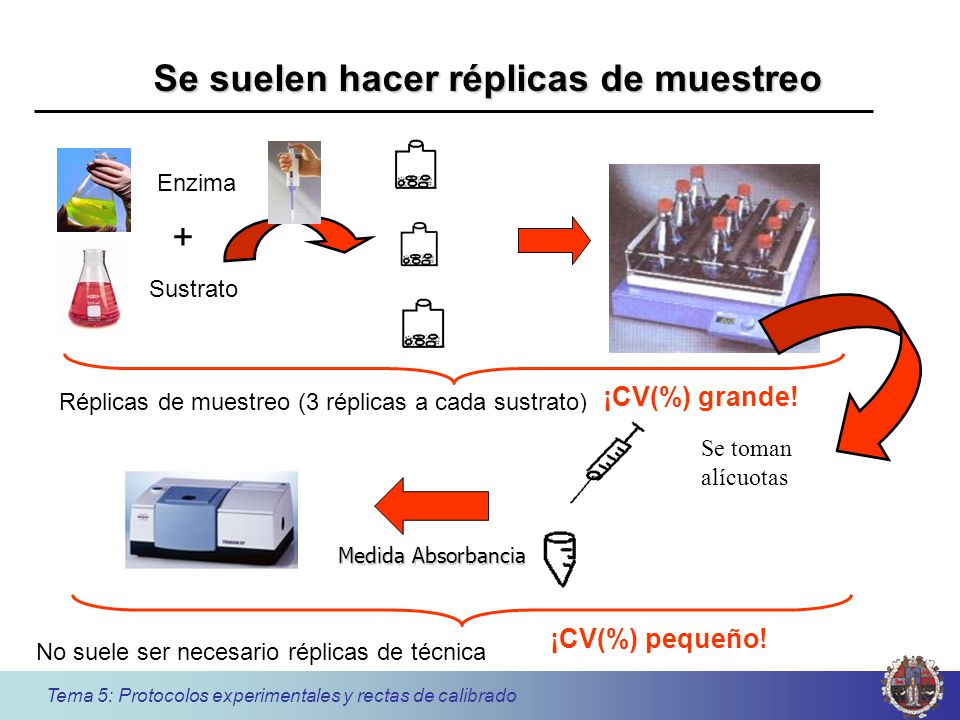 Se suelen hacer réplicas de muestreo

Enzima

+

Sustrato

Réplicas de muestreo (3 réplicas a cada sustrato)

¡CV(%) grande!

Se toman alícuotas

Medida Absorbancia

No suele ser necesario réplicas de técnica

¡CV(%) pequeño!

Tema 5: Protocolos experimentales y rectas de calibrado